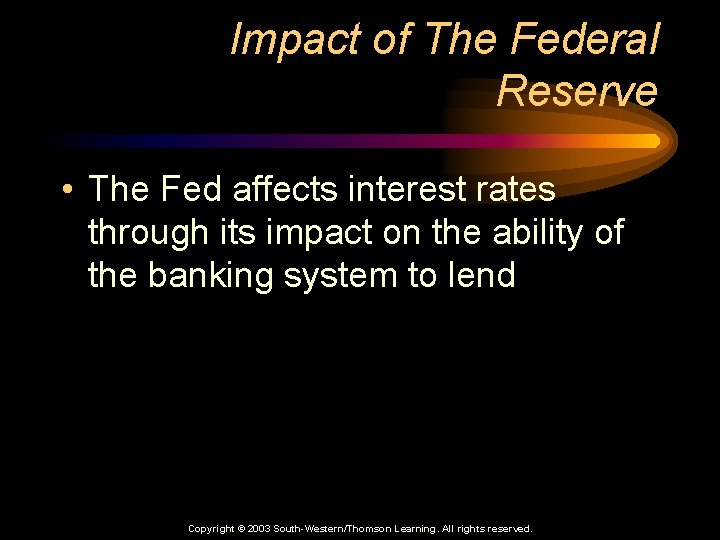 Impact of The Federal Reserve

• The Fed affects interest rates through its impact on the ability of the banking system to lend

Copyright © 2003 South-Western/Thomson Learning. All rights reserved.